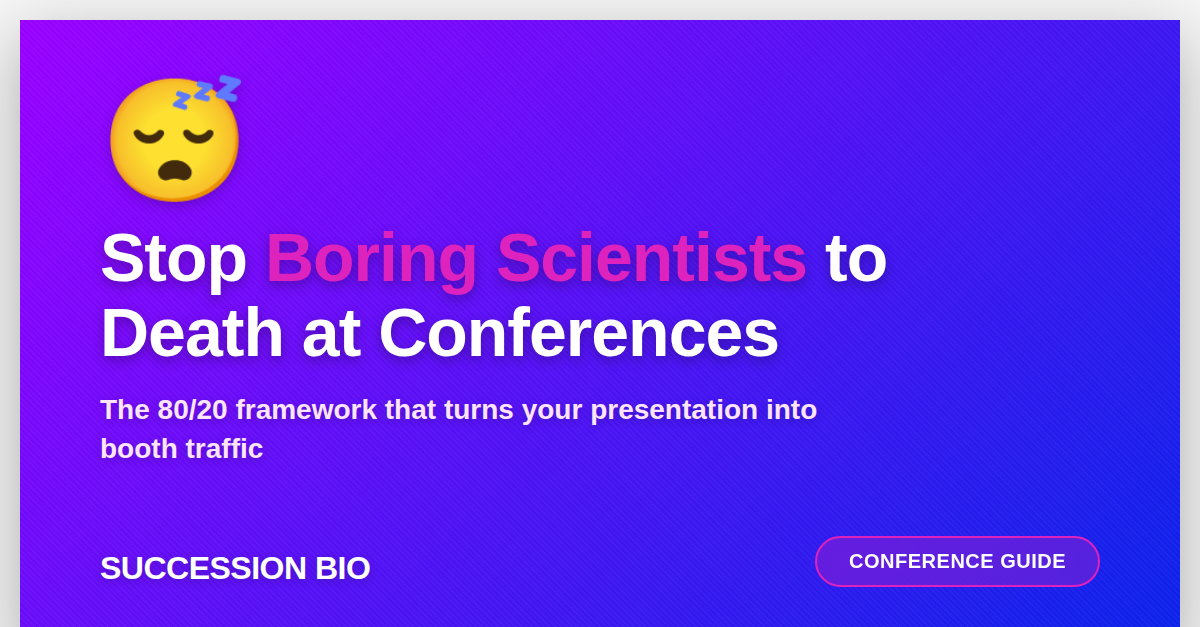 Stop Boring Scientists to Death at Conferences

The 80/20 framework that turns your presentation into booth traffic

SUCCESSION BIO

CONFERENCE GUIDE